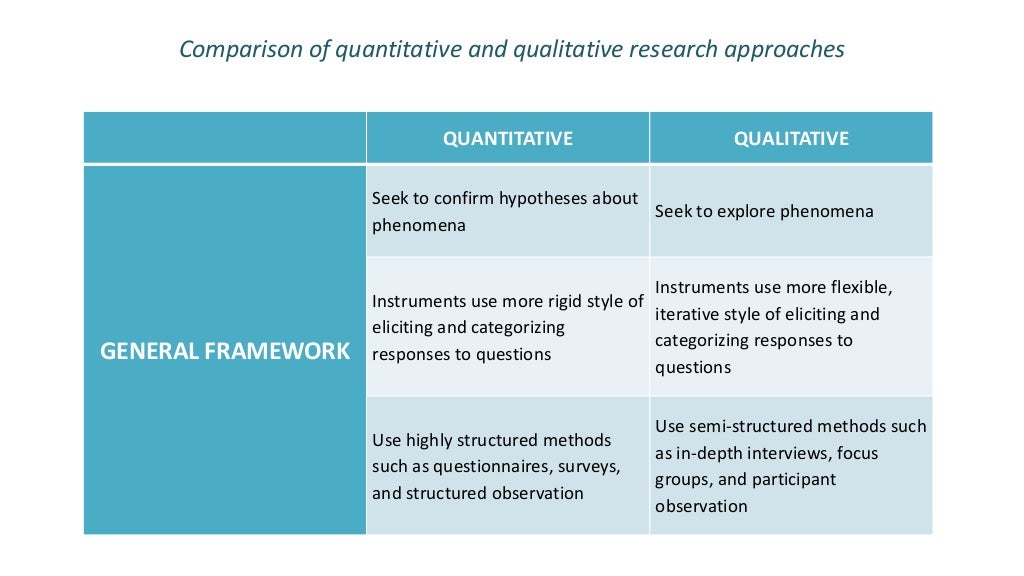 Comparison of quantitative and qualitative research approaches

| | QUANTITATIVE | QUALITATIVE |
|---|---|---|
| GENERAL FRAMEWORK | Seek to confirm hypotheses about phenomena | Seek to explore phenomena |
| | Instruments use more rigid style of eliciting and categorizing responses to questions | Instruments use more flexible, iterative style of eliciting and categorizing responses to questions |
| | Use highly structured methods such as questionnaires, surveys, and structured observation | Use semi-structured methods such as in-depth interviews, focus groups, and participant observation |